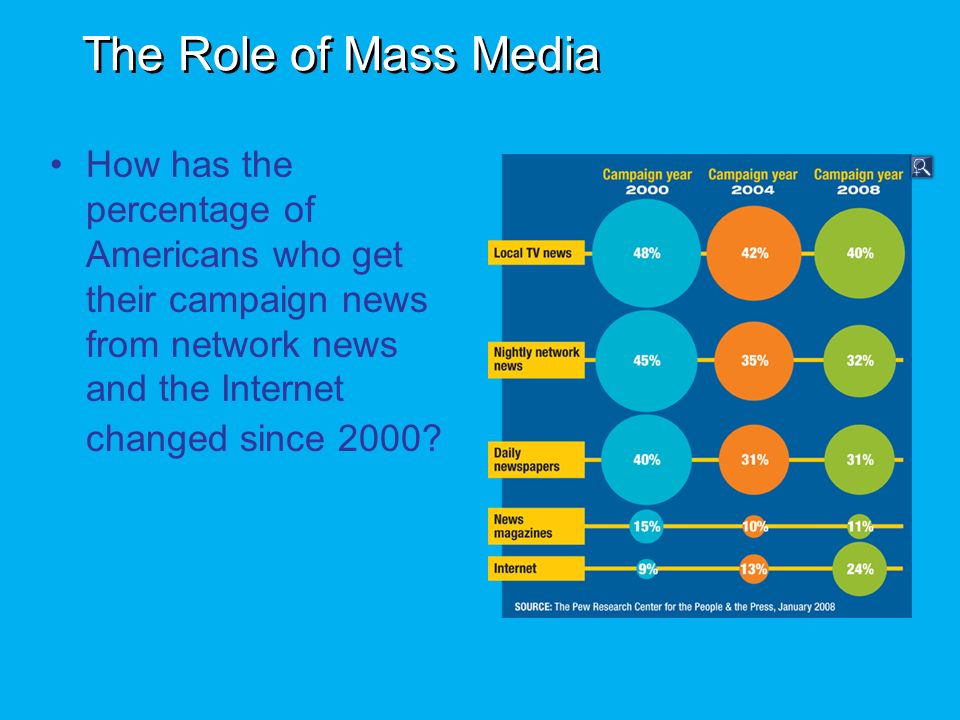 The Role of Mass Media

• How has the percentage of Americans who get their campaign news from network news and the Internet changed since 2000?

| | Campaign year 2000 | Campaign year 2004 | Campaign year 2008 |
|---|---|---|---|
| Local TV news | 48% | 42% | 40% |
| Nightly network news | 45% | 35% | 32% |
| Daily newspapers | 40% | 31% | 31% |
| News magazines | 15% | 10% | 11% |
| Internet | 9% | 13% | 24% |

SOURCE: The Pew Research Center for the People & the Press, January 2008